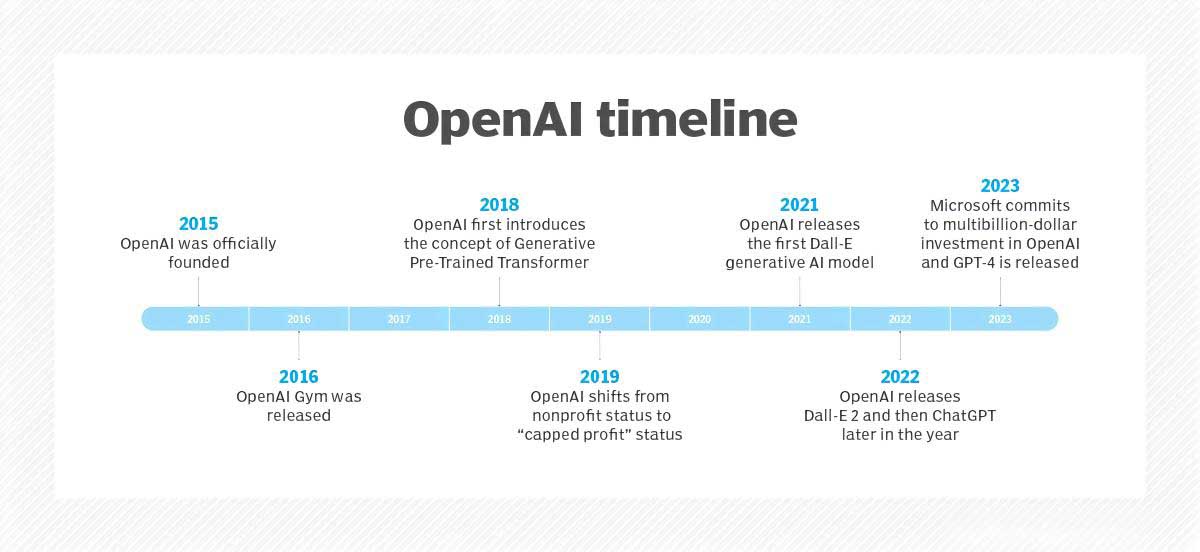 OpenAI timeline

2015
OpenAI was officially founded

2018
OpenAI first introduces the concept of Generative Pre-Trained Transformer

2021
OpenAI releases the first Dall-E generative AI model

2023
Microsoft commits to multibillion-dollar investment in OpenAI and GPT-4 is released

2015 2016 2017 2018 2019 2020 2021 2022 2023

2016
OpenAI Gym was released

2019
OpenAI shifts from nonprofit status to “capped profit” status

2022
OpenAI releases Dall-E 2 and then ChatGPT later in the year